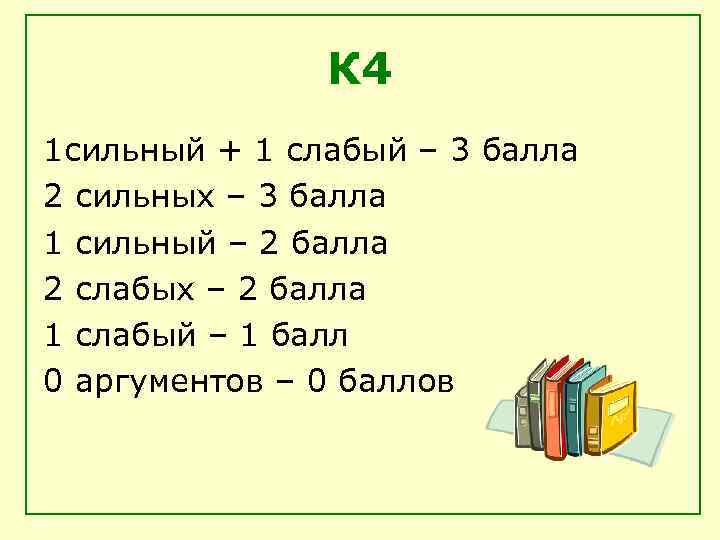 К4

1сильный + 1 слабый – 3 балла

2 сильных – 3 балла

1 сильный – 2 балла

2 слабых – 2 балла

1 слабый – 1 балл

0 аргументов – 0 баллов